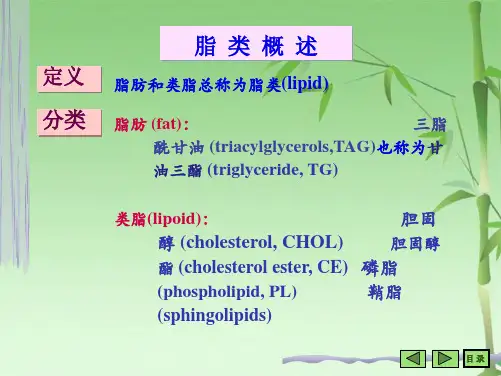 脂 类 概 述

定义

脂肪和类脂总称为脂类(lipid)

分类

脂肪 (fat)： 三脂酰甘油 (triacylglycerols,TAG)也称为甘油三酯 (triglyceride, TG)

类脂(lipoid)： 胆固醇 (cholesterol, CHOL) 胆固醇酯 (cholesterol ester, CE) 磷脂 (phospholipid, PL) 鞘脂 (sphingolipids)

目录